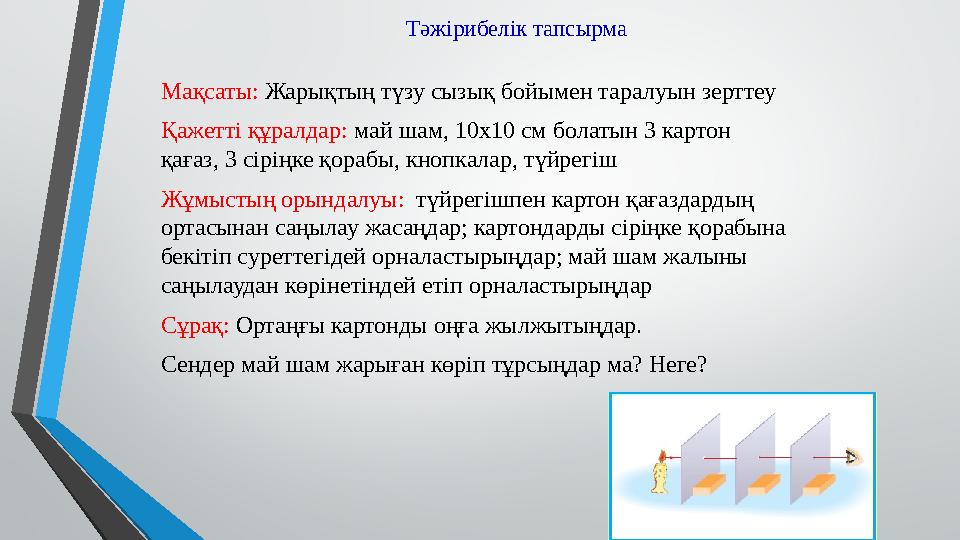 Тәжірибелік тапсырма

Мақсаты: Жарықтың түзу сызық бойымен таралуын зерттеу

Қажетті құралдар: май шам, 10х10 см болатын 3 картон қағаз, 3 сіріңке қорабы, кнопкалар, түйрегіш

Жұмыстың орындалуы: түйрегішпен картон қағаздардың ортасынан саңылау жасаңдар; картондарды сіріңке қорабына бекітіп суреттегідей орналастырыңдар; май шам жалыны саңылаудан көрінетіндей етіп орналастырыңдар

Сұрақ: Ортаңғы картонды оңға жылжытыңдар.

Сендер май шам жарыған көріп тұрсыңдар ма? Неге?